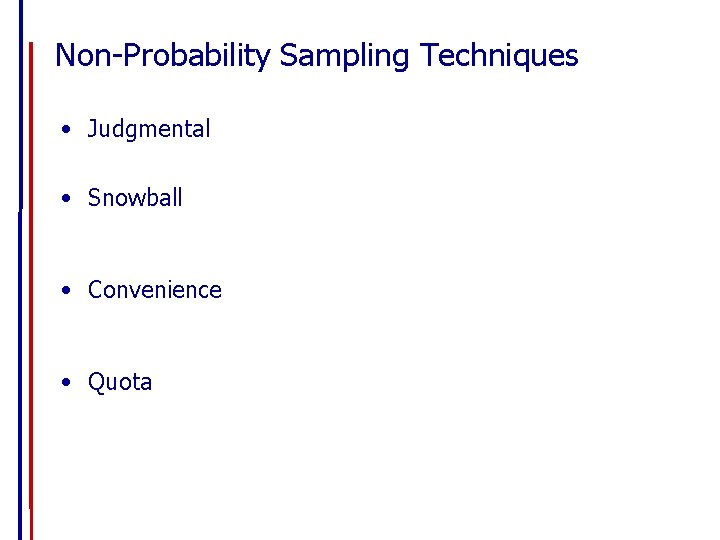 Non-Probability Sampling Techniques

• Judgmental

• Snowball

• Convenience

• Quota